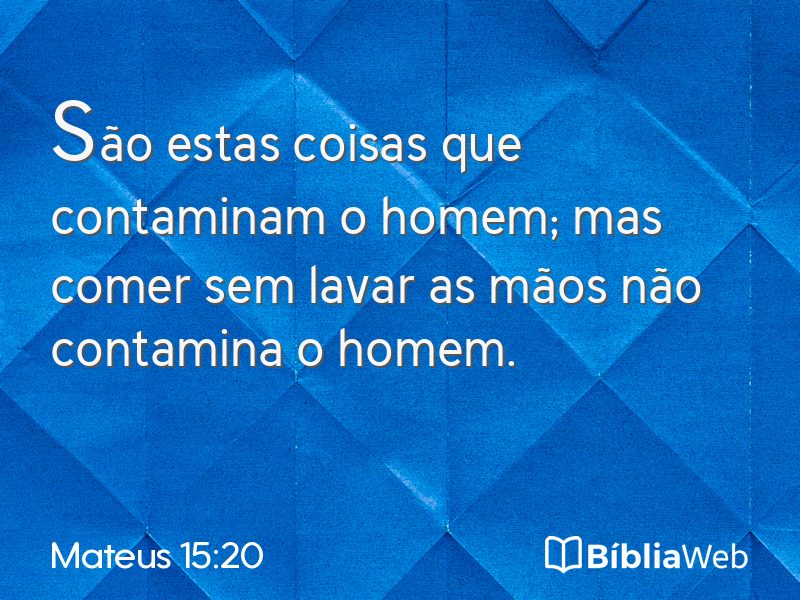 São estas coisas que contaminam o homem; mas comer sem lavar as mãos não contamina o homem.

Mateus 15:20

BíbliaWeb